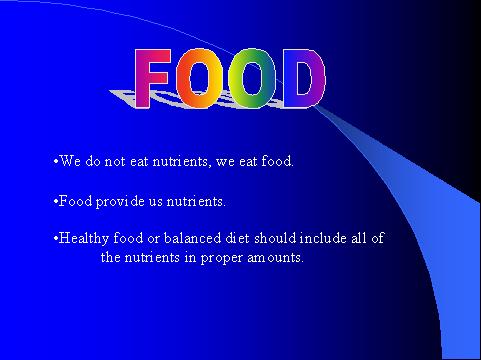 FOOD

•We do not eat nutrients, we eat food.

•Food provide us nutrients.

•Healthy food or balanced diet should include all of the nutrients in proper amounts.